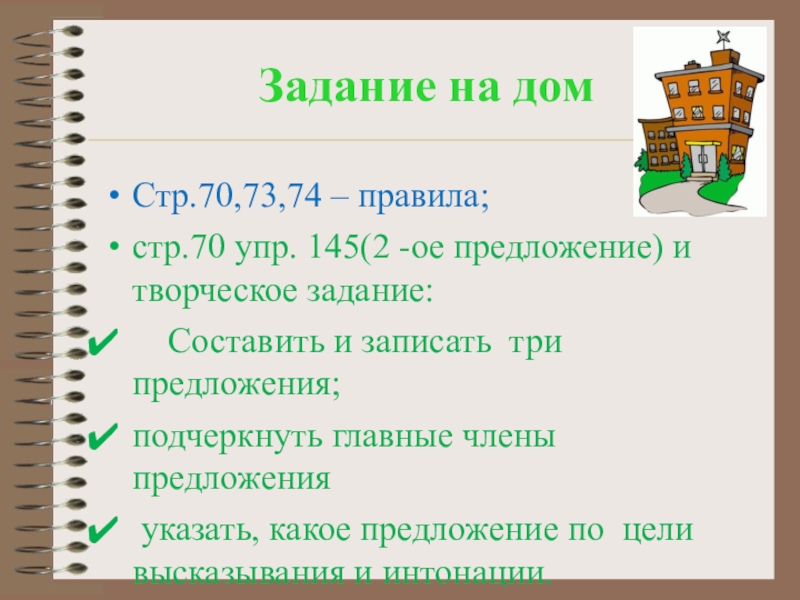 Задание на дом

• Стр.70,73,74 – правила;
• стр.70 упр. 145(2 -ое предложение) и творческое задание:
✔ Составить и записать три предложения;
✔ подчеркнуть главные члены предложения
✔ указать, какое предложение по цели высказывания и интонации.